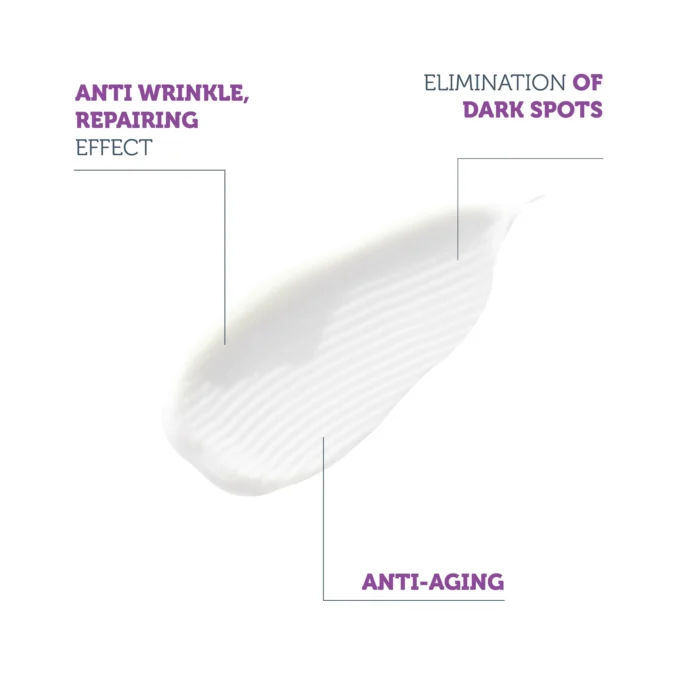 ANTI WRINKLE, REPAIRING EFFECT

ELIMINATION OF DARK SPOTS

ANTI-AGING